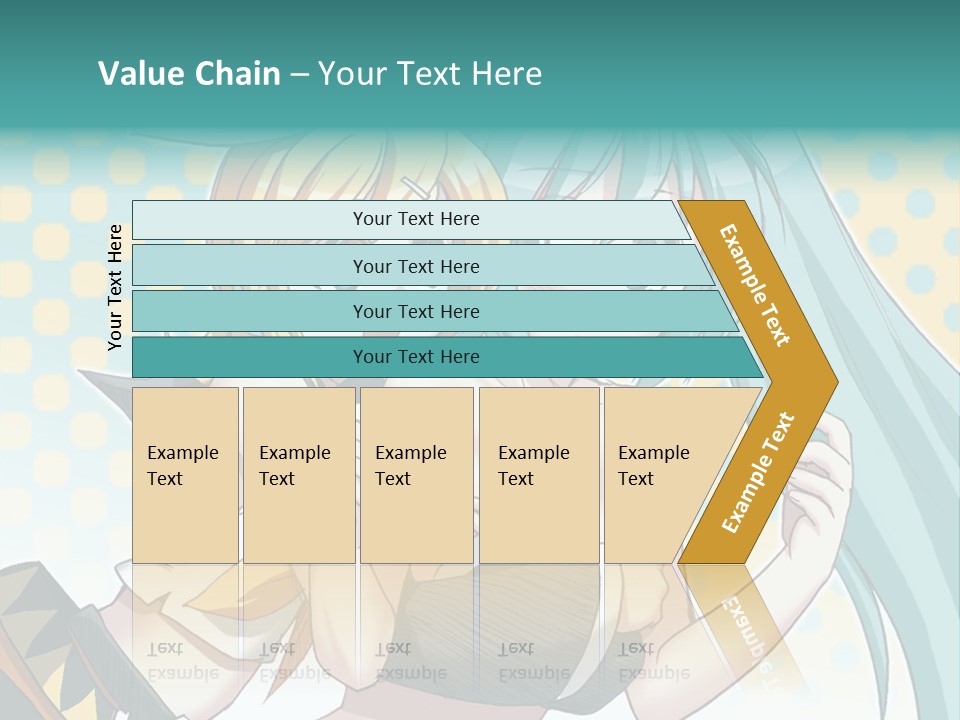 Value Chain – Your Text Here

Your Text Here

Your Text Here

Your Text Here

Your Text Here

Your Text Here

Example Text

Example Text

Example Text

Example Text

Example Text

Example Text

Example Text